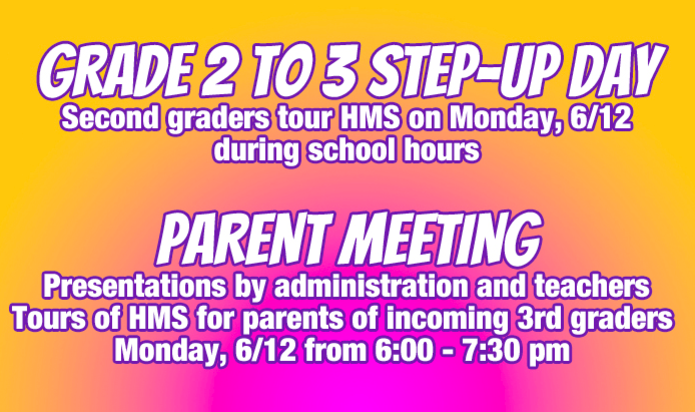 GRADE 2 TO 3 STEP-UP DAY
Second graders tour HMS on Monday, 6/12 during school hours

PARENT MEETING
Presentations by administration and teachers
Tours of HMS for parents of incoming 3rd graders
Monday, 6/12 from 6:00 - 7:30 pm